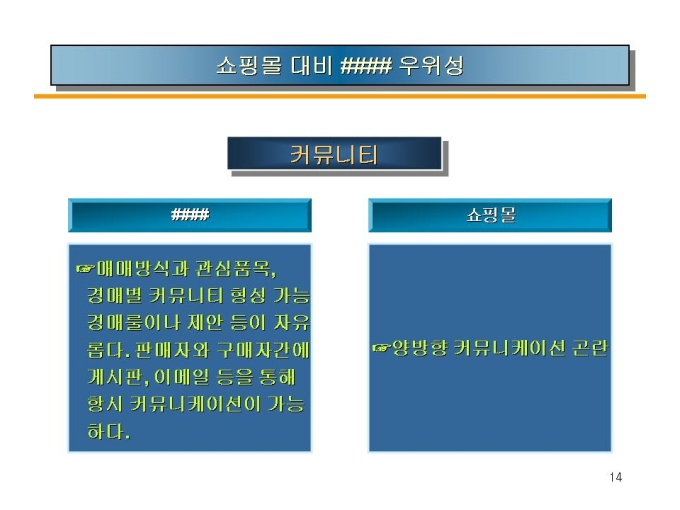 쇼핑몰 대비 #### 우위성

커뮤니티

####

☞매매방식과 관심품목, 경매별 커뮤니티 형성 가능 경매룰이나 제안 등이 자유롭다. 판매자와 구매자간에 게시판, 이메일 등을 통해 항시 커뮤니케이션이 가능하다.

쇼핑몰

☞양방향 커뮤니케이션 곤란

14